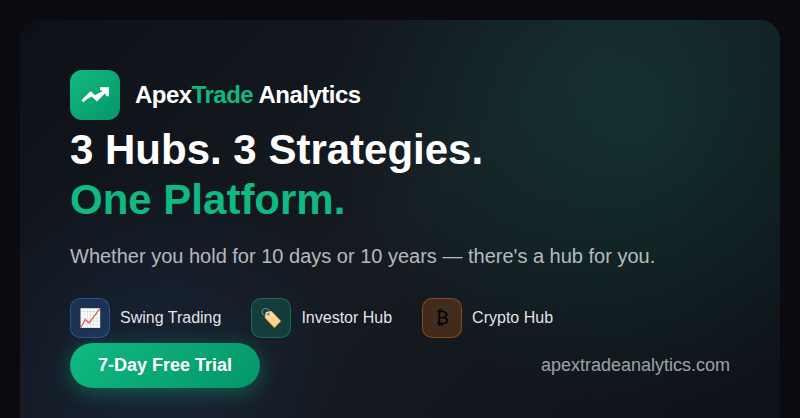 ApexTrade Analytics

3 Hubs. 3 Strategies.
One Platform.

Whether you hold for 10 days or 10 years — there's a hub for you.

Swing Trading
Investor Hub
₿ Crypto Hub

7-Day Free Trial

apextradeanalytics.com